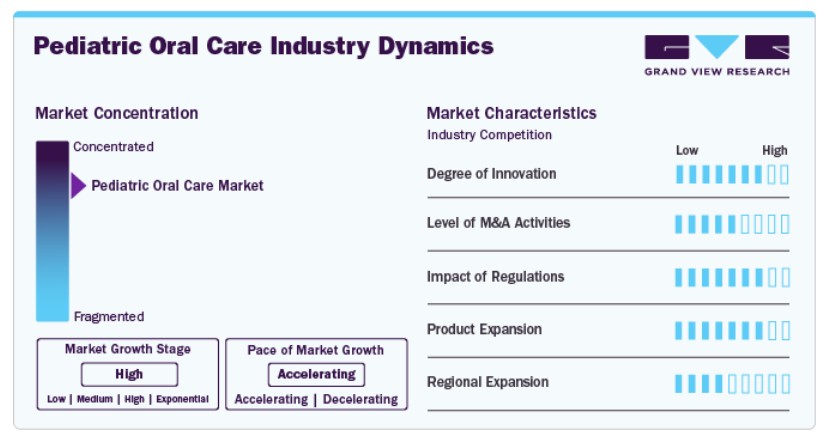 Pediatric Oral Care Industry Dynamics

GRAND VIEW RESEARCH

Market Concentration

Concentrated

Pediatric Oral Care Market

Fragmented

Market Growth Stage

High

Low | Medium | High | Exponential

Pace of Market Growth

Accelerating

Accelerating | Decelerating

Market Characteristics

Industry Competition

Low High

Degree of Innovation

Level of M&A Activities

Impact of Regulations

Product Expansion

Regional Expansion